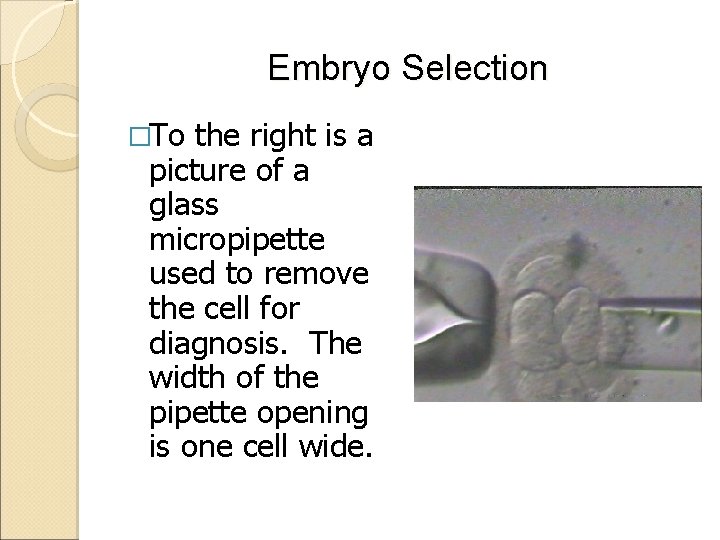 Embryo Selection

□To the right is a picture of a glass micropipette used to remove the cell for diagnosis.  The width of the pipette opening is one cell wide.